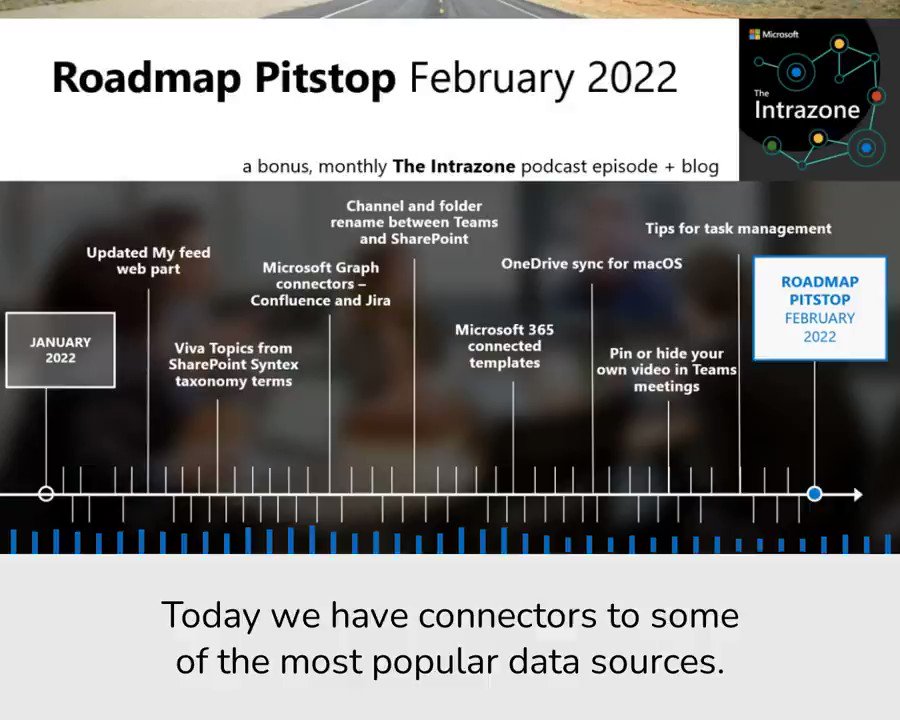 Roadmap Pitstop February 2022

Microsoft
The
Intrazone

a bonus, monthly The Intrazone podcast episode + blog

JANUARY 2022

Updated My feed web part

Viva Topics from SharePoint Syntex taxonomy terms

Microsoft Graph connectors – Confluence and Jira

Channel and folder rename between Teams and SharePoint

Microsoft 365 connected templates

OneDrive sync for macOS

Pin or hide your own video in Teams meetings

Tips for task management

ROADMAP PITSTOP FEBRUARY 2022

Today we have connectors to some of the most popular data sources.